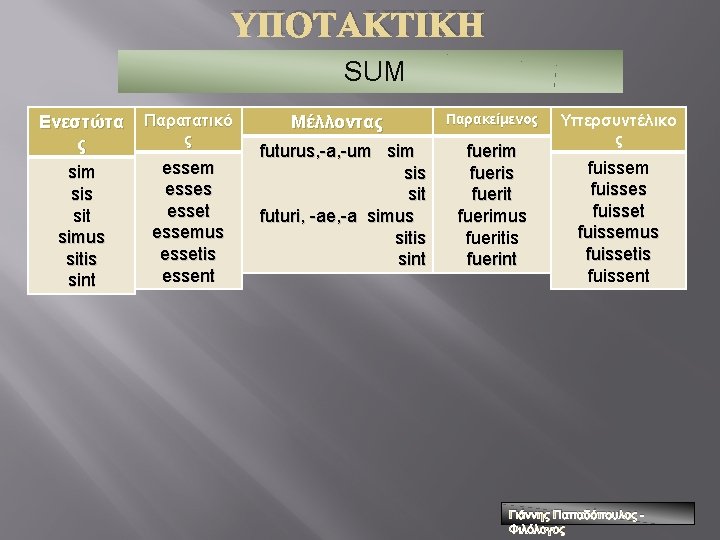 ΥΠΟΤΑΚΤΙΚΗ

SUM

| Ενεστώτας | Παρατατικός | Μέλλοντας | Παρακείμενος | Υπερσυντέλικος |
|---|---|---|---|---|
| sim | essem | futurus,-a,-um sim | fuerim | fuissem |
| sis | esses | sis | fueris | fuisses |
| sit | esset | sit | fuerit | fuisset |
| simus | essemus | futuri, -ae,-a simus | fuerimus | fuissemus |
| sitis | essetis | sitis | fueritis | fuissetis |
| sint | essent | sint | fuerint | fuissent |

Γιάννης Παπαδόπουλος - Φιλόλογος